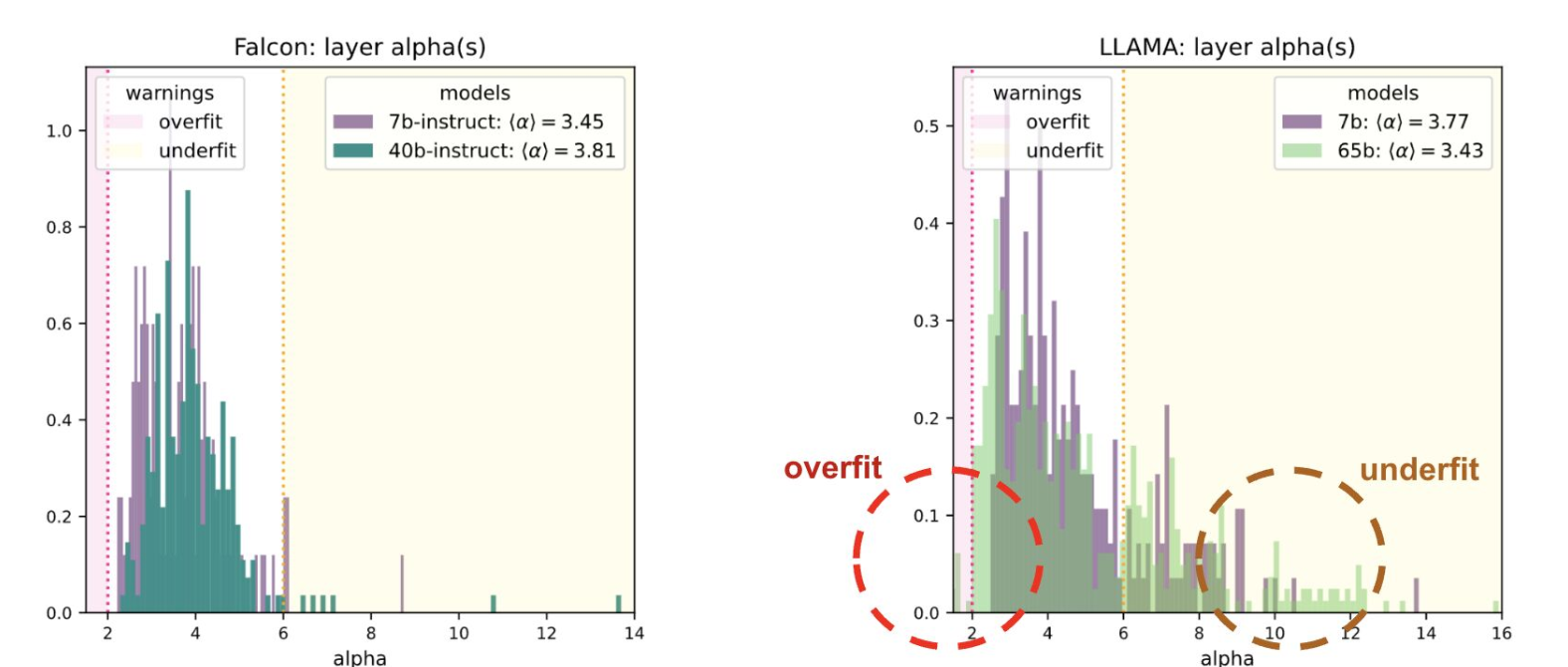 Falcon: layer alpha(s)

warnings
overfit
underfit

models
7b-instruct: $\langle\alpha\rangle = 3.45$
40b-instruct: $\langle\alpha\rangle = 3.81$

1.0
0.8
0.6
0.4
0.2
0.0

2 4 6 8 10 12 14
alpha

LLAMA: layer alpha(s)

warnings
overfit
underfit

models
7b: $\langle\alpha\rangle = 3.77$
65b: $\langle\alpha\rangle = 3.43$

0.5
0.4
0.3
0.2
0.1
0.0

overfit
underfit

2 4 6 8 10 12 14 16
alpha